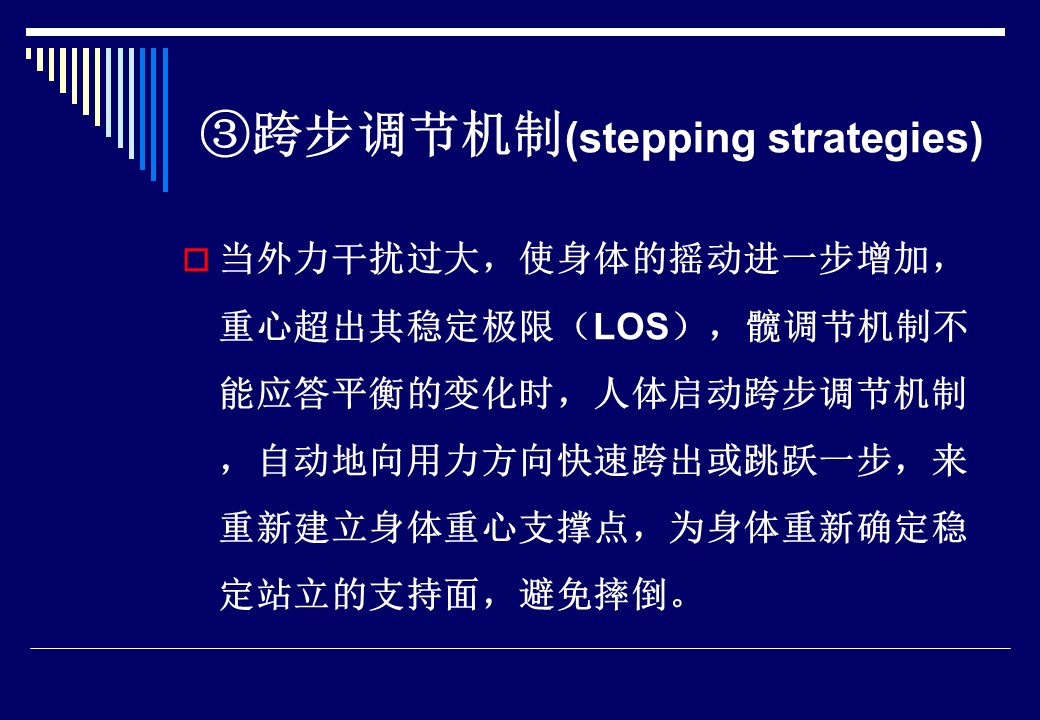 ③跨步调节机制(stepping strategies)

当外力干扰过大，使身体的摇动进一步增加，重心超出其稳定极限（LOS），髋调节机制不能应答平衡的变化时，人体启动跨步调节机制，自动地向用力方向快速跨出或跳跃一步，来重新建立身体重心支撑点，为身体重新确定稳定站立的支持面，避免摔倒。